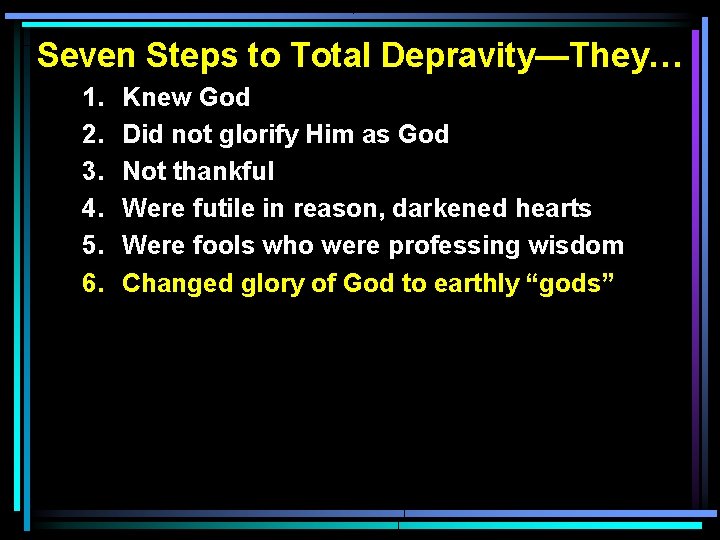 Seven Steps to Total Depravity—They…

1. Knew God
2. Did not glorify Him as God
3. Not thankful
4. Were futile in reason, darkened hearts
5. Were fools who were professing wisdom
6. Changed glory of God to earthly “gods”